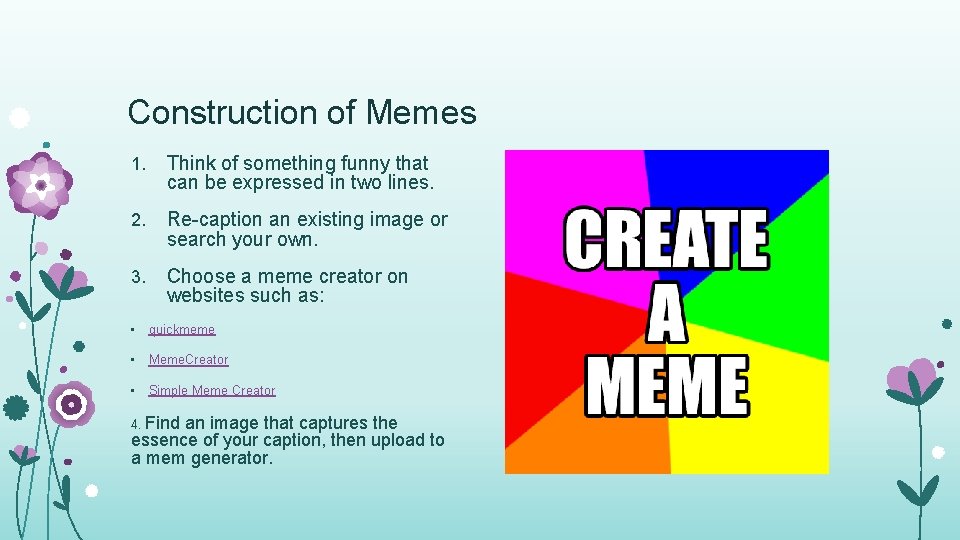 Construction of Memes

1. Think of something funny that can be expressed in two lines.

2. Re-caption an existing image or search your own.

3. Choose a meme creator on websites such as:

• quickmeme

• MemeCreator

• Simple Meme Creator

4. Find an image that captures the essence of your caption, then upload to a mem generator.

CREATE A MEME